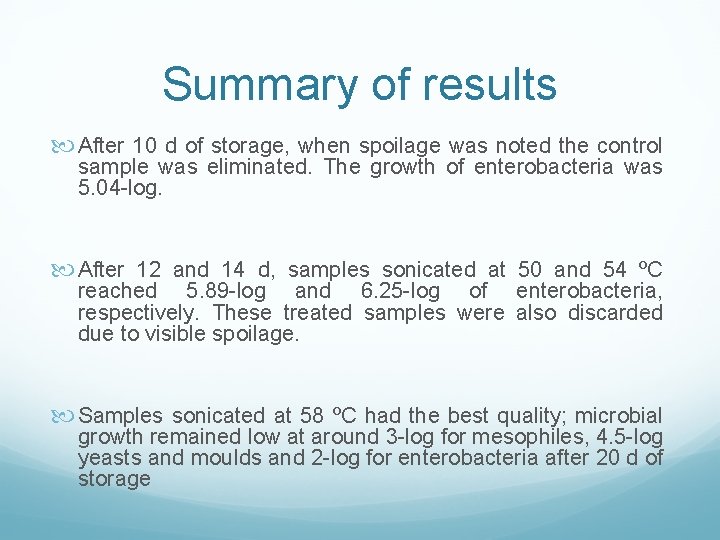 Summary of results

After 10 d of storage, when spoilage was noted the control sample was eliminated. The growth of enterobacteria was 5.04-log.

After 12 and 14 d, samples sonicated at 50 and 54 ºC reached 5.89-log and 6.25-log of enterobacteria, respectively. These treated samples were also discarded due to visible spoilage.

Samples sonicated at 58 ºC had the best quality; microbial growth remained low at around 3-log for mesophiles, 4.5-log yeasts and moulds and 2-log for enterobacteria after 20 d of storage